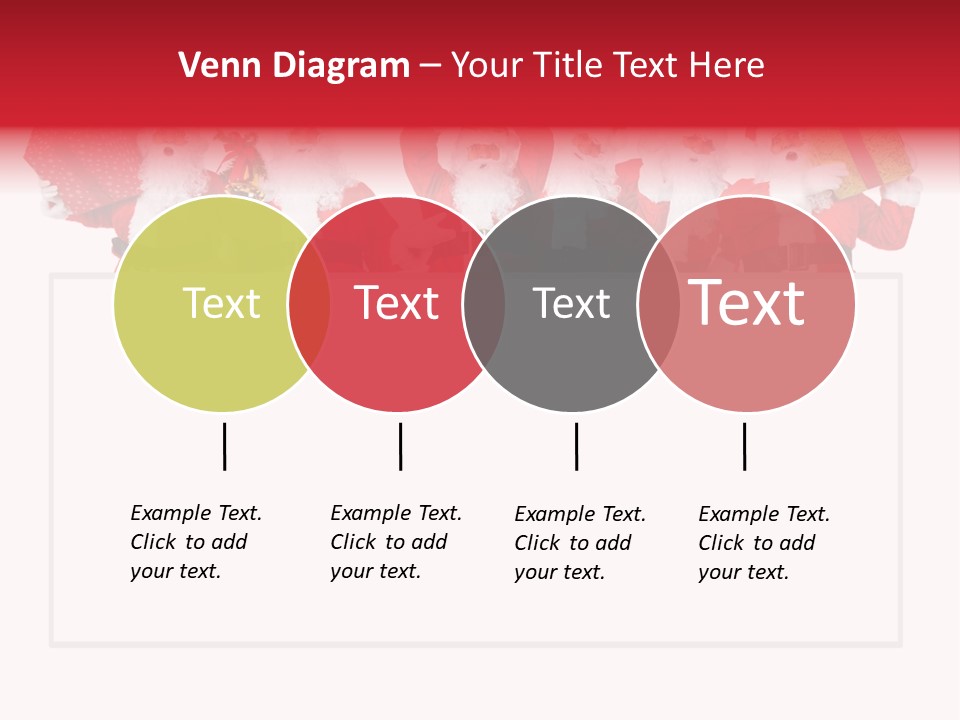 Venn Diagram – Your Title Text Here

Text

Text

Text

Text

Example Text. Click to add your text.

Example Text. Click to add your text.

Example Text. Click to add your text.

Example Text. Click to add your text.